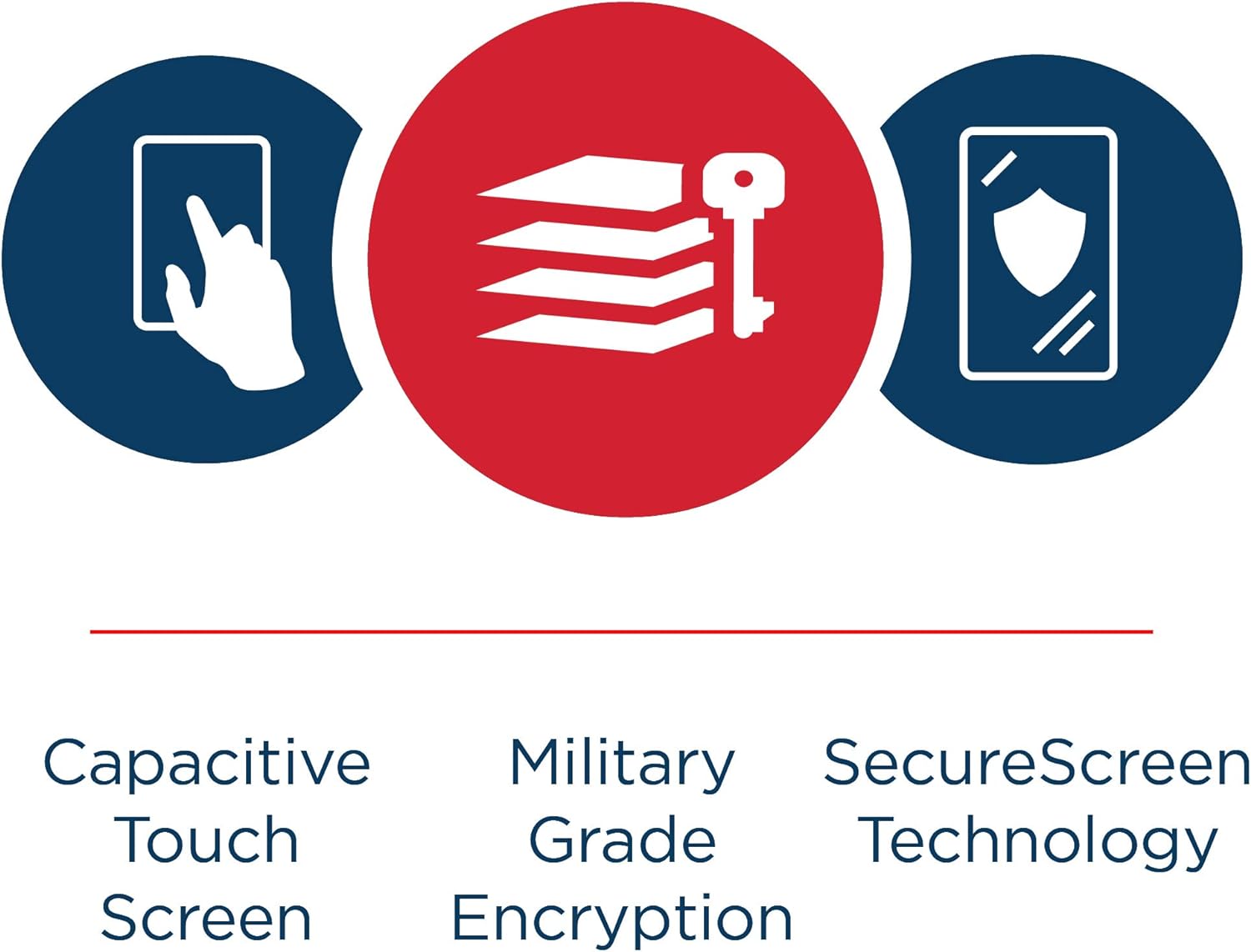 Capacitive Touch Screen

Military Grade Encryption

SecureScreen Technology